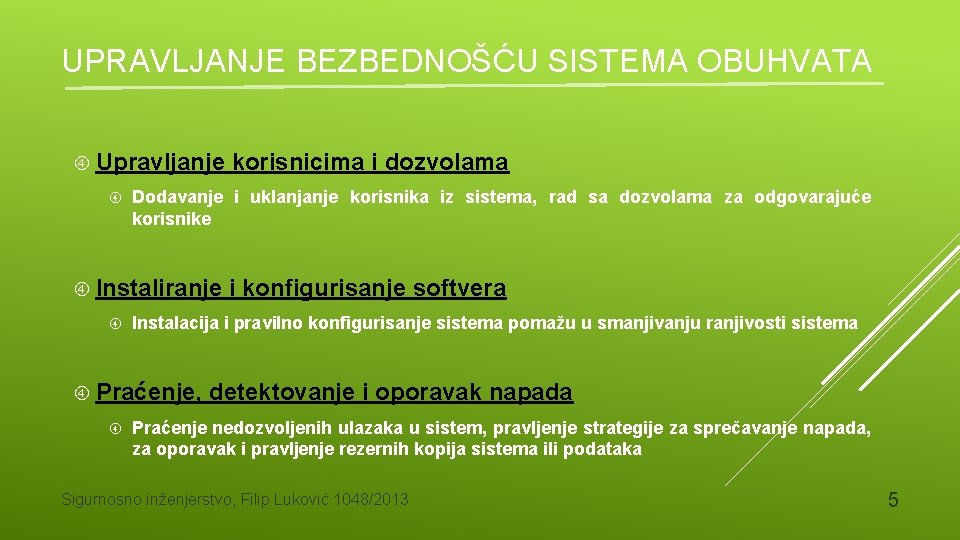 UPRAVLJANJE BEZBEDNOŠĆU SISTEMA OBUHVATA

Upravljanje korisnicima i dozvolama

Dodavanje i uklanjanje korisnika iz sistema, rad sa dozvolama za odgovarajuće korisnike

Instaliranje i konfigurisanje softvera

Instalacija i pravilno konfigurisanje sistema pomažu u smanjivanju ranjivosti sistema

Praćenje, detektovanje i oporavak napada

Praćenje nedozvoljenih ulazaka u sistem, pravljenje strategije za sprečavanje napada, za oporavak i pravljenje rezernih kopija sistema ili podataka

Sigurnosno inženjerstvo, Filip Luković 1048/2013

5